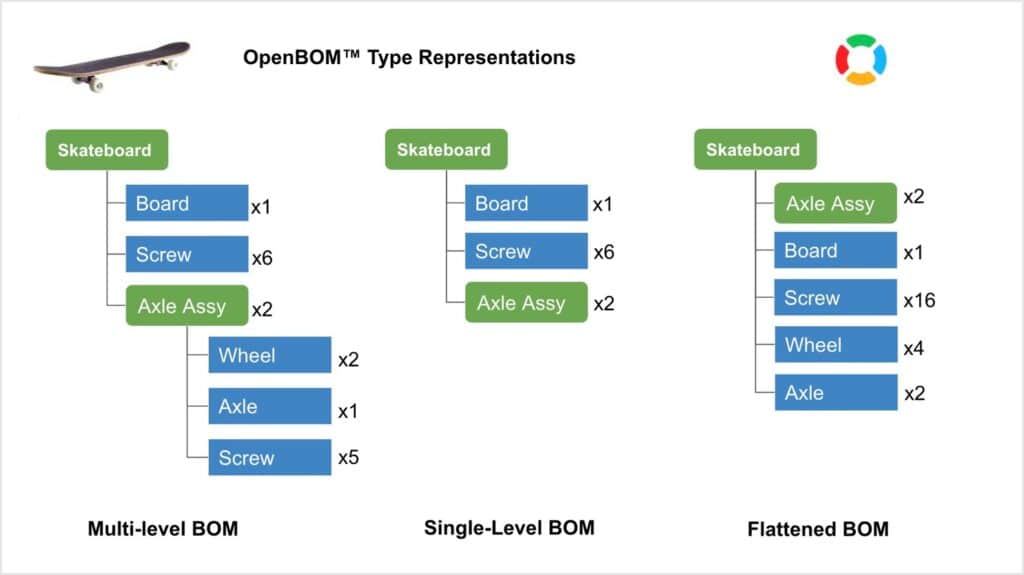 OpenBOM™ Type Representations

Skateboard
Board x1
Screw x6
Axle Assy x2
Wheel x2
Axle x1
Screw x5

Multi-level BOM

Skateboard
Board x1
Screw x6
Axle Assy x2

Single-Level BOM

Skateboard
Axle Assy x2
Board x1
Screw x16
Wheel x4
Axle x2

Flattened BOM